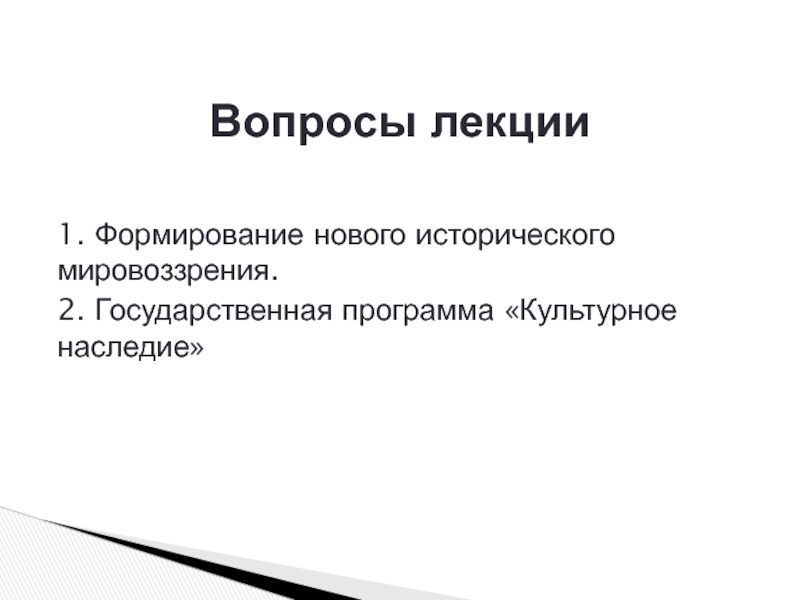 Вопросы лекции

1. Формирование нового исторического мировоззрения.

2. Государственная программа «Культурное наследие»